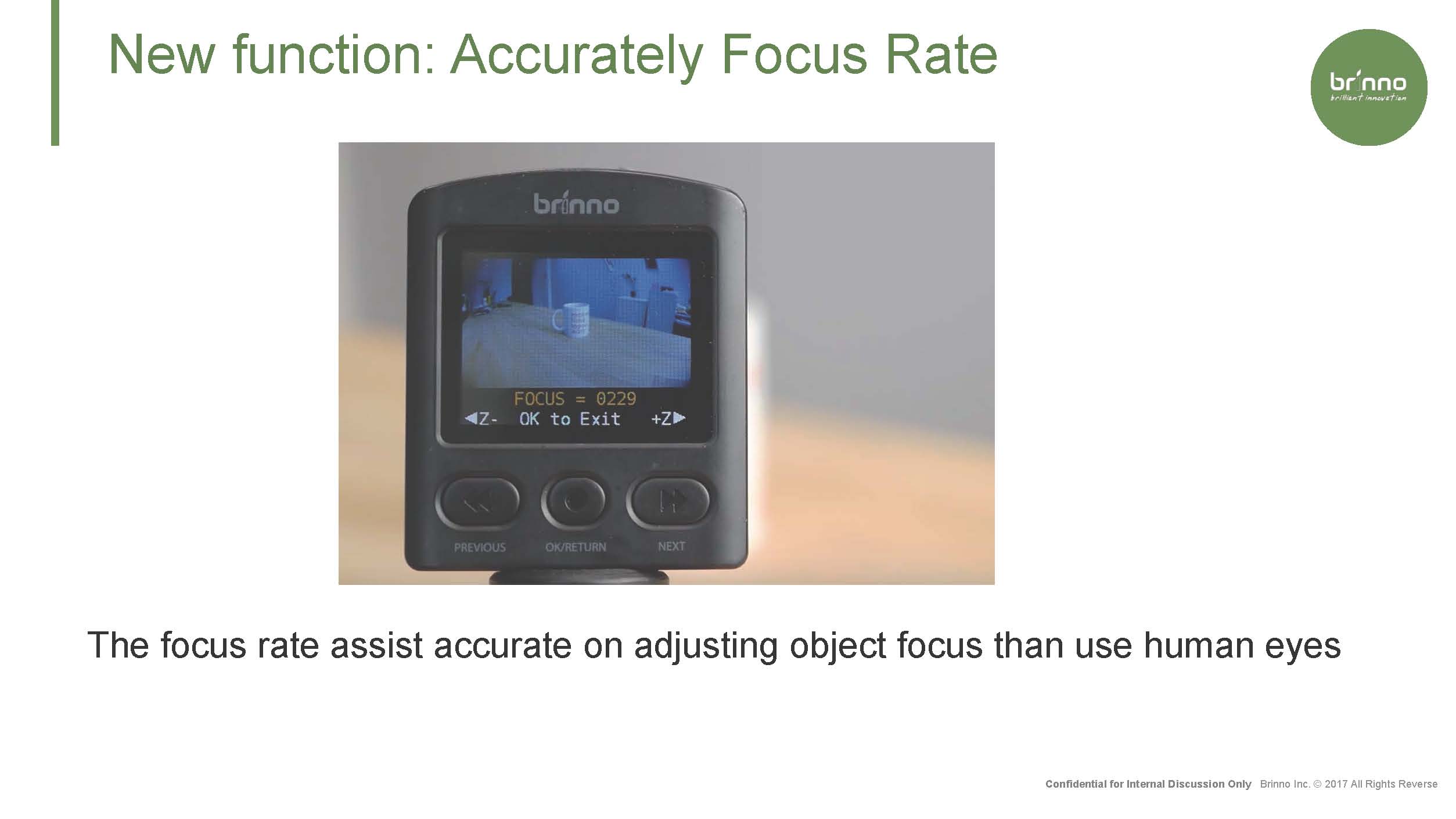 New function: Accurately Focus Rate

brinno
brilliant innovation

brinno

FOCUS = 0229
◀Z- OK to Exit +Z▶

PREVIOUS OK/RETURN NEXT

The focus rate assist accurate on adjusting object focus than use human eyes

Confidential for Internal Discussion Only Brinno Inc. © 2017 All Rights Reverse